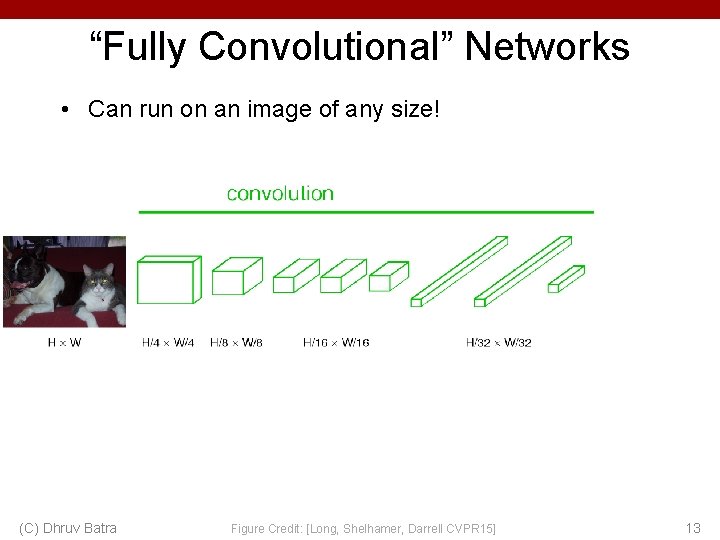 “Fully Convolutional” Networks

• Can run on an image of any size!

convolution

H × W

H/4 × W/4

H/8 × W/8

H/16 × W/16

H/32 × W/32

(C) Dhruv Batra

Figure Credit: [Long, Shelhamer, Darrell CVPR15]

13